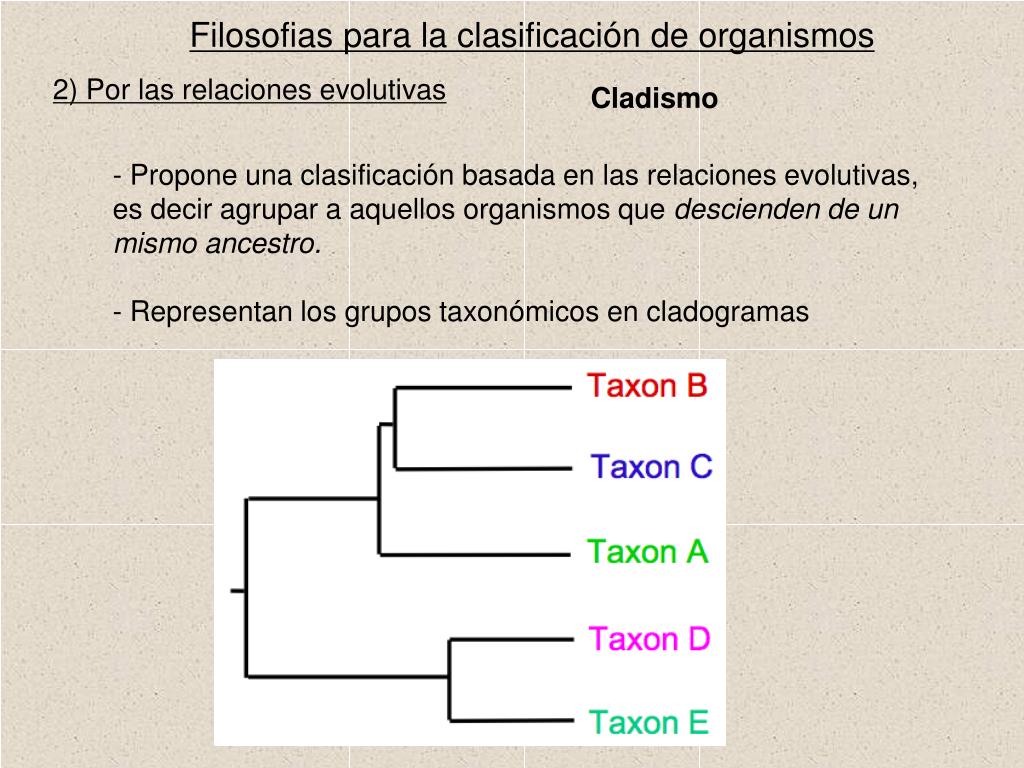 Filosofias para la clasificación de organismos

2) Por las relaciones evolutivas

Cladismo

- Propone una clasificación basada en las relaciones evolutivas, es decir agrupar a aquellos organismos que descienden de un mismo ancestro.

- Representan los grupos taxonómicos en cladogramas

Taxon B
Taxon C
Taxon A
Taxon D
Taxon E